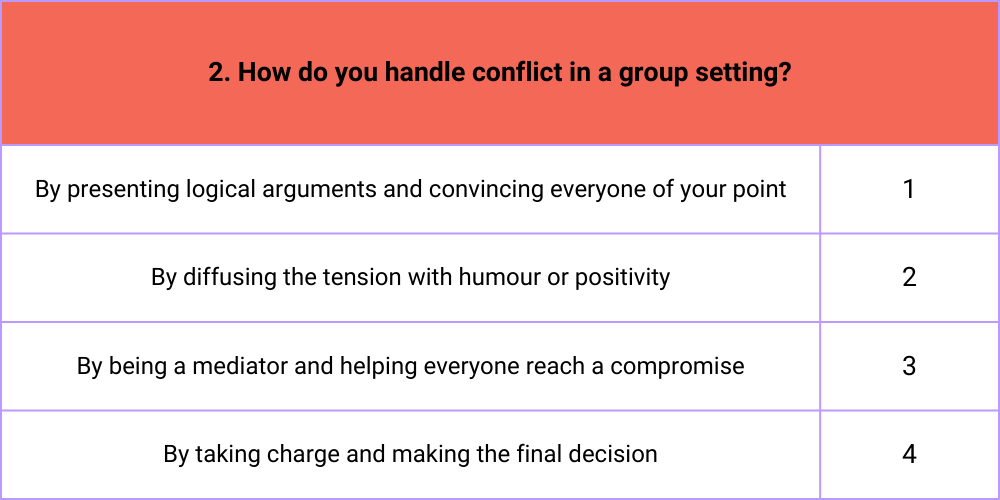 | 2. How do you handle conflict in a group setting? | |
|---|---|
| By presenting logical arguments and convincing everyone of your point | 1 |
| By diffusing the tension with humour or positivity | 2 |
| By being a mediator and helping everyone reach a compromise | 3 |
| By taking charge and making the final decision | 4 |